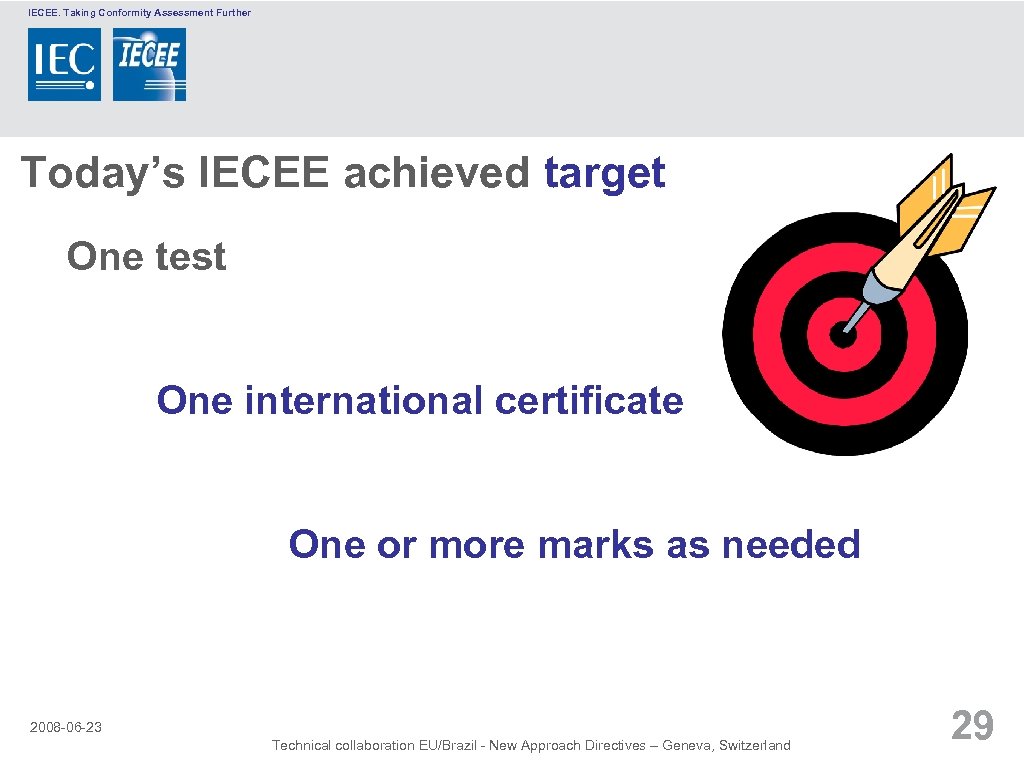 IECEE. Taking Conformity Assessment Further

IEC IECEE

Today's IECEE achieved target

One test

One international certificate

One or more marks as needed

2008-06-23

Technical collaboration EU/Brazil - New Approach Directives – Geneva, Switzerland

29